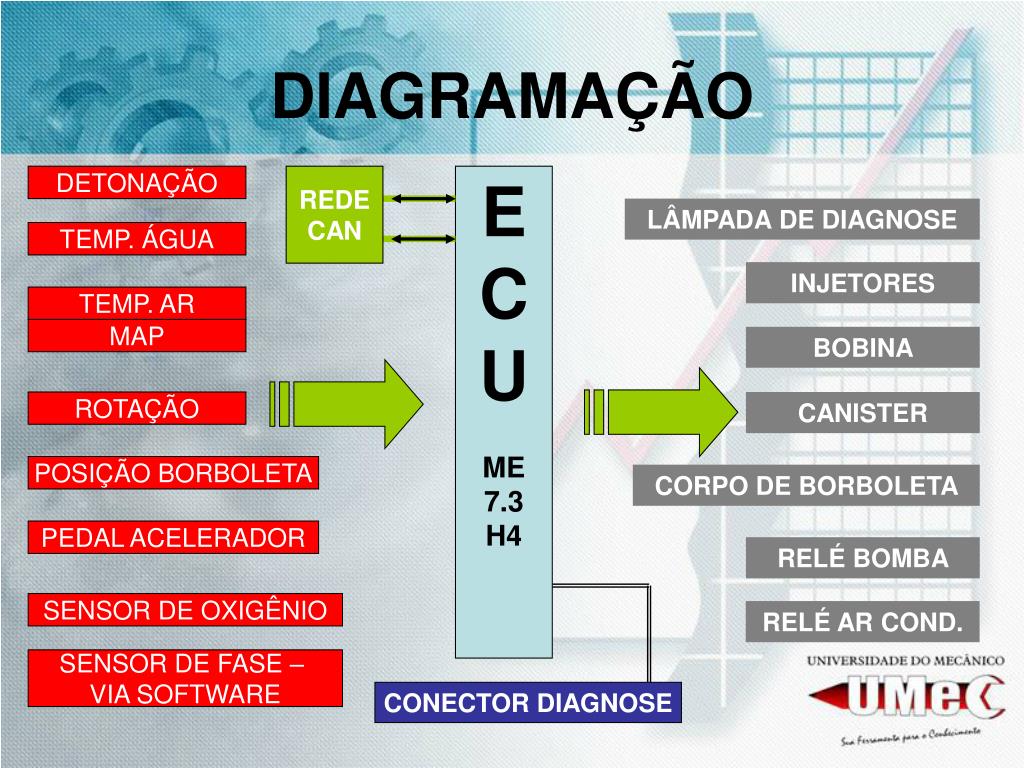 DIAGRAMAÇÃO

DETONAÇÃO

TEMP. ÁGUA

TEMP. AR
MAP

ROTAÇÃO

POSIÇÃO BORBOLETA

PEDAL ACELERADOR

SENSOR DE OXIGÊNIO

SENSOR DE FASE – VIA SOFTWARE

REDE CAN

E
C
U

ME
7.3
H4

CONECTOR DIAGNOSE

LÂMPADA DE DIAGNOSE

INJETORES

BOBINA

CANISTER

CORPO DE BORBOLETA

RELÉ BOMBA

RELÉ AR COND.

UNIVERSIDADE DO MECÂNICO
UMeC
Sua Ferramenta para o Conhecimento